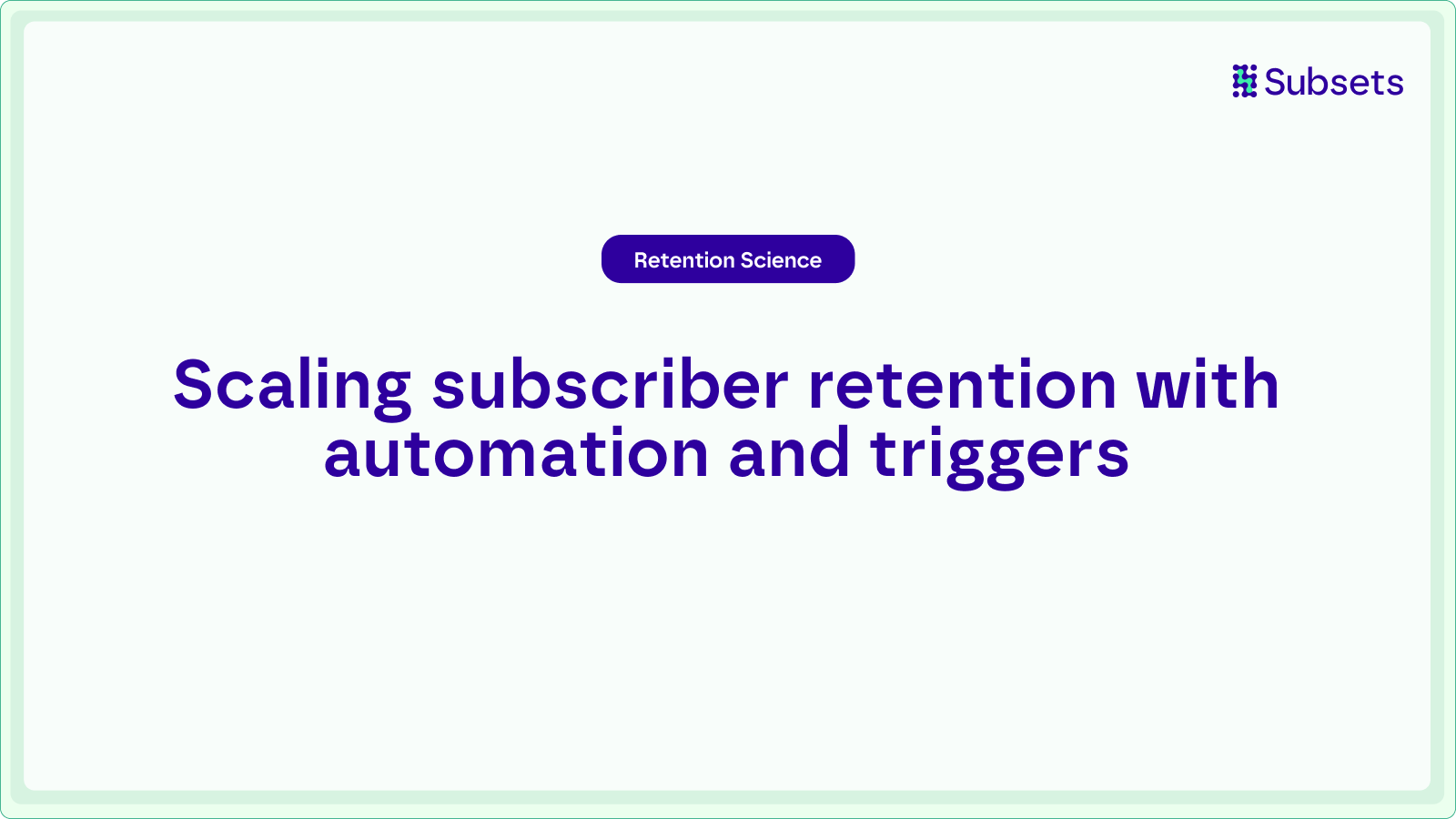 Subsets

Retention Science

Scaling subscriber retention with automation and triggers